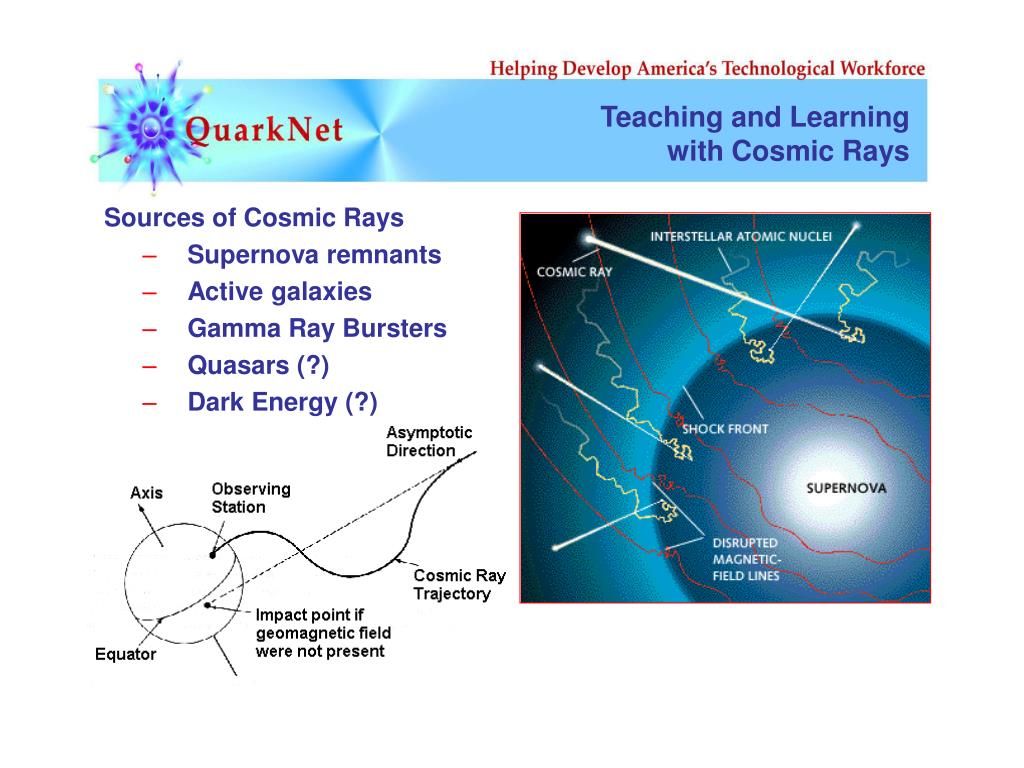 Helping Develop America's Technological Workforce

QuarkNet

Teaching and Learning with Cosmic Rays

Sources of Cosmic Rays
– Supernova remnants
– Active galaxies
– Gamma Ray Bursters
– Quasars (?)
– Dark Energy (?)

Asymptotic Direction
Axis
Observing Station
Cosmic Ray Trajectory
Impact point if geomagnetic field were not present
Equator

INTERSTELLAR ATOMIC NUCLEI
COSMIC RAY
SHOCK FRONT
SUPERNOVA
DISRUPTED MAGNETIC-FIELD LINES